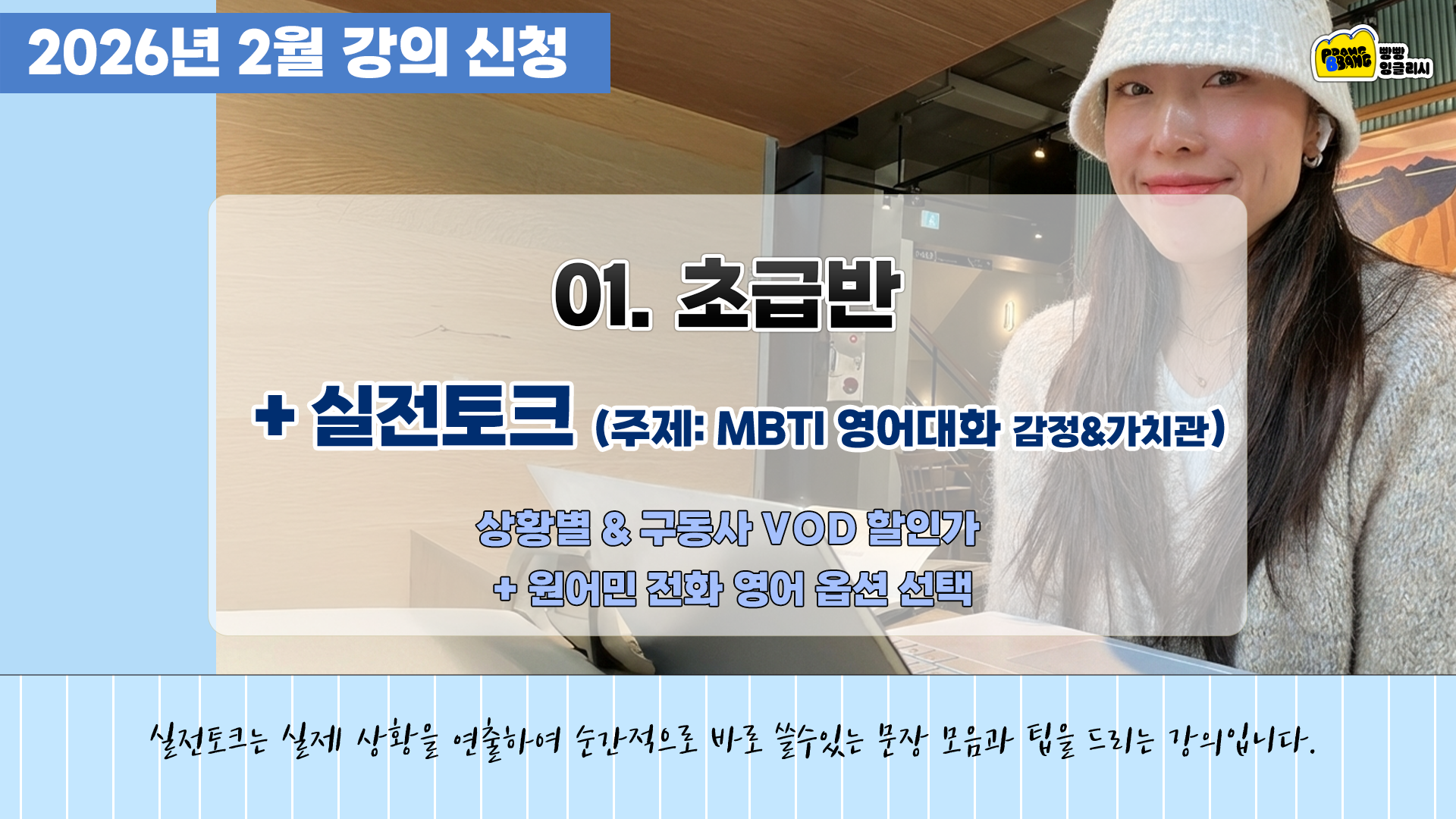 2026년 2월 강의 신청

BBANG BBANG 빵빵 잉글리시

01. 초급반

+ 실전토크 (주제: MBTI 영어대화 감정&가치관)

상황별 & 구동사 VOD 할인가
+ 원어민 전화 영어 옵션 선택

실전토크는 실제 상황을 연출하여 순간적으로 바로 쓸수있는 문장 모음과 팁을 드리는 강의입니다.